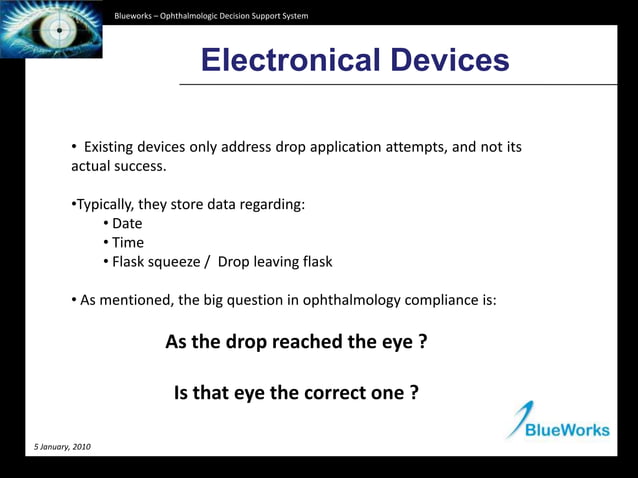 Blueworks – Ophthalmologic Decision Support System

Electronical Devices

• Existing devices only address drop application attempts, and not its actual success.

•Typically, they store data regarding:
• Date
• Time
• Flask squeeze / Drop leaving flask

• As mentioned, the big question in ophthalmology compliance is:

As the drop reached the eye ?

Is that eye the correct one ?

BlueWorks

5 January, 2010